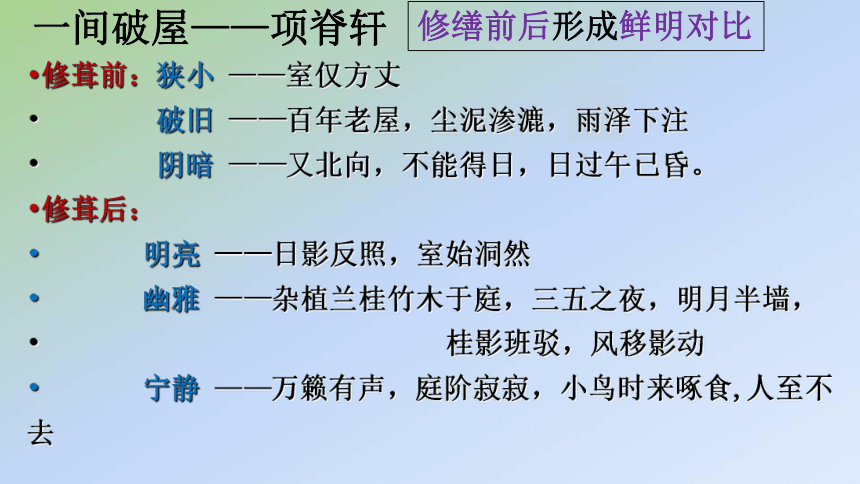 一间破屋——项脊轩 修缮前后形成鲜明对比

•修葺前：狭小 ——室仅方丈

• 破旧 ——百年老屋，尘泥渗漉，雨泽下注

• 阴暗 ——又北向，不能得日，日过午已昏。

•修葺后：

• 明亮 ——日影反照，室始洞然

• 幽雅 ——杂植兰桂竹木于庭，三五之夜，明月半墙，

• 桂影斑驳，风移影动

• 宁静 ——万籁有声，庭阶寂寂，小鸟时来啄食,人至不去